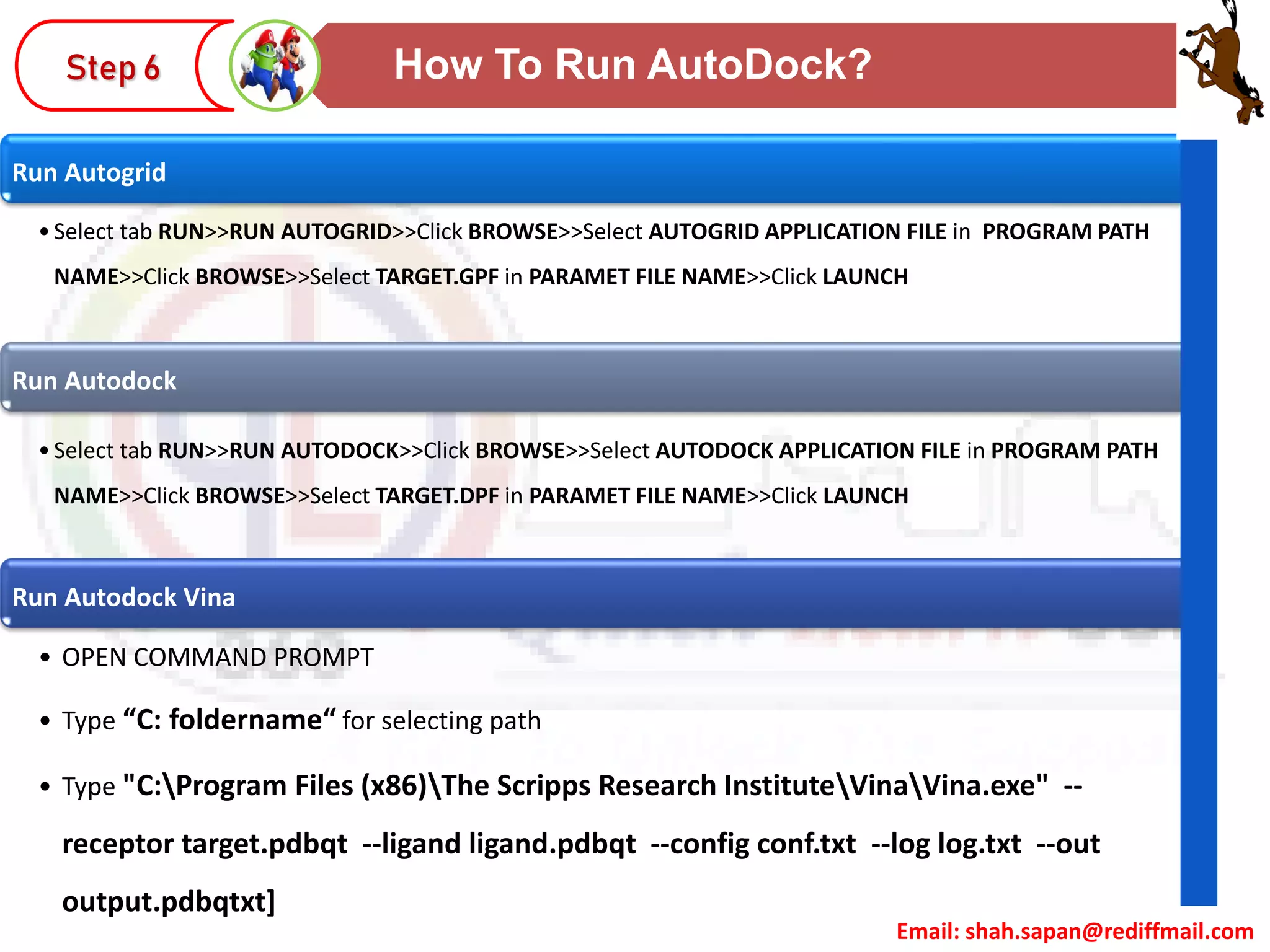 Step 6

How To Run AutoDock?

Run Autogrid

• Select tab RUN>>RUN AUTOGRID>>Click BROWSE>>Select AUTOGRID APPLICATION FILE in PROGRAM PATH NAME>>Click BROWSE>>Select TARGET.GPF in PARAMET FILE NAME>>Click LAUNCH

Run Autodock

• Select tab RUN>>RUN AUTODOCK>>Click BROWSE>>Select AUTODOCK APPLICATION FILE in PROGRAM PATH NAME>>Click BROWSE>>Select TARGET.DPF in PARAMET FILE NAME>>Click LAUNCH

Run Autodock Vina

• OPEN COMMAND PROMPT

• Type “C: foldername“ for selecting path

• Type "C:\Program Files (x86)\The Scripps Research Institute\Vina\Vina.exe" --receptor target.pdbqt --ligand ligand.pdbqt --config conf.txt --log log.txt --out output.pdbqtxt]

Email: shah.sapan@rediffmail.com